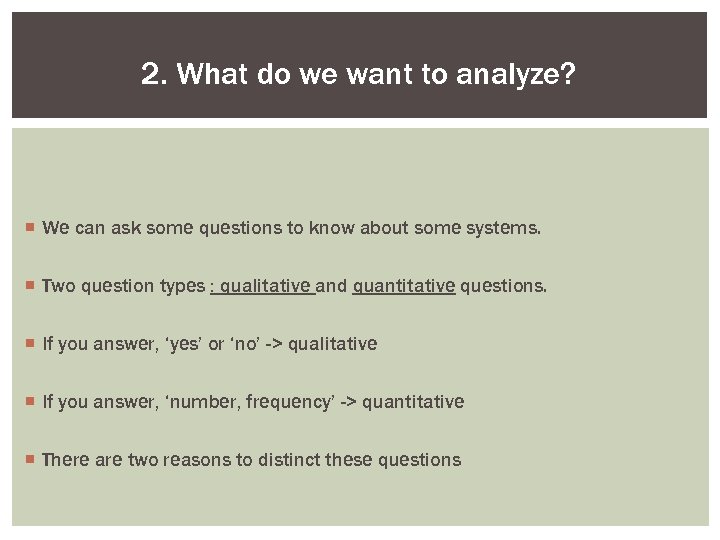 2. What do we want to analyze?

We can ask some questions to know about some systems.

Two question types : qualitative and quantitative questions.

If you answer, ‘yes’ or ‘no’ -> qualitative

If you answer, ‘number, frequency’ -> quantitative

There are two reasons to distinct these questions